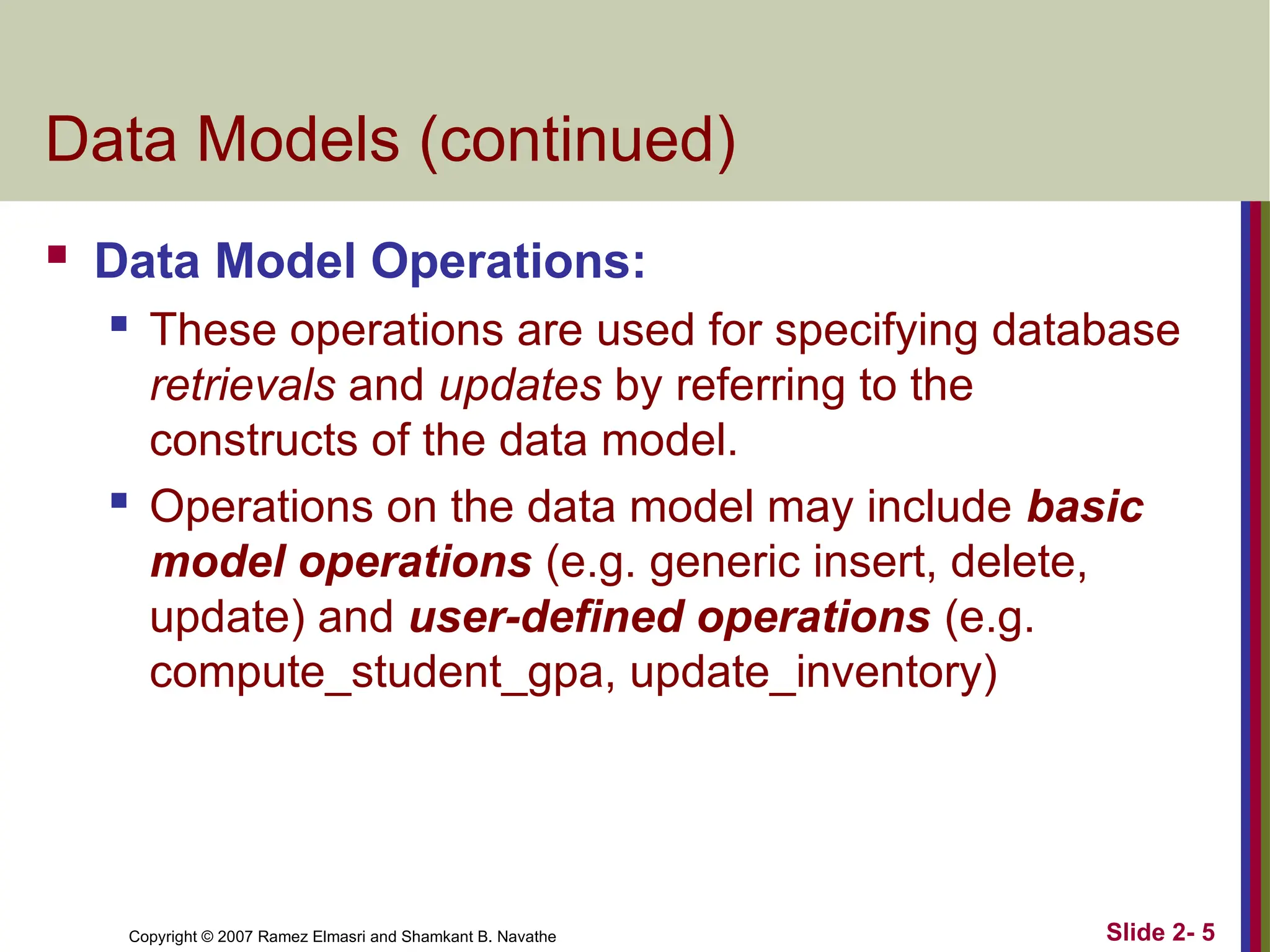 Data Models (continued)

Data Model Operations:

These operations are used for specifying database retrievals and updates by referring to the constructs of the data model.

Operations on the data model may include basic model operations (e.g. generic insert, delete, update) and user-defined operations (e.g. compute_student_gpa, update_inventory)

Copyright © 2007 Ramez Elmasri and Shamkant B. Navathe

Slide 2- 5